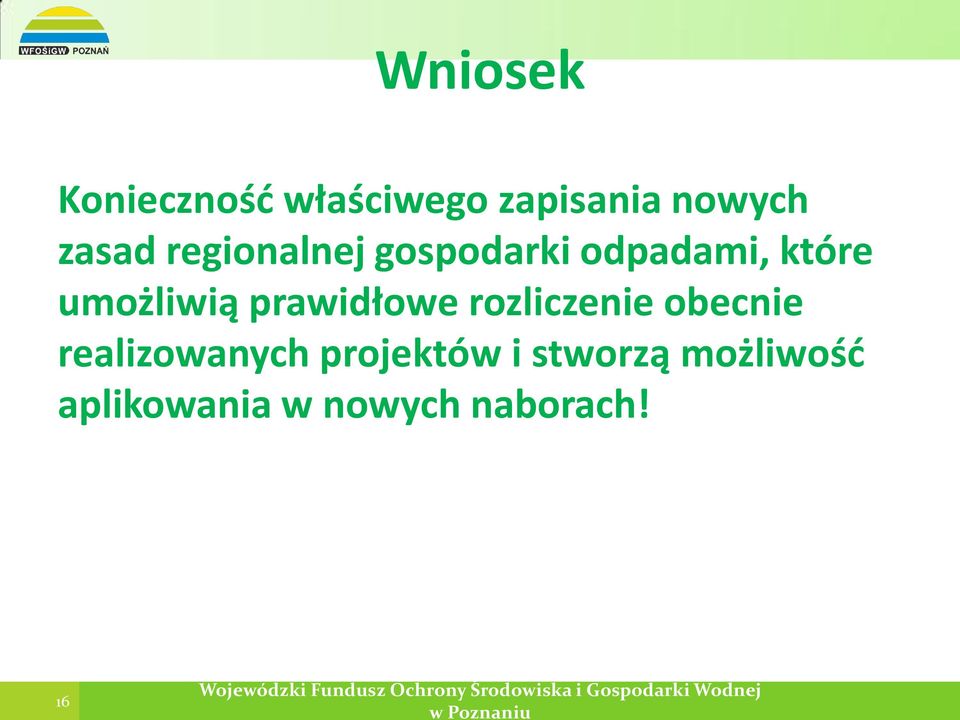 WFOŚiGW POZNAŃ

Wniosek

Konieczność właściwego zapisania nowych zasad regionalnej gospodarki odpadami, które umożliwią prawidłowe rozliczenie obecnie realizowanych projektów i stworzą możliwość aplikowania w nowych naborach!

16

Wojewódzki Fundusz Ochrony Środowiska i Gospodarki Wodnej w Poznaniu